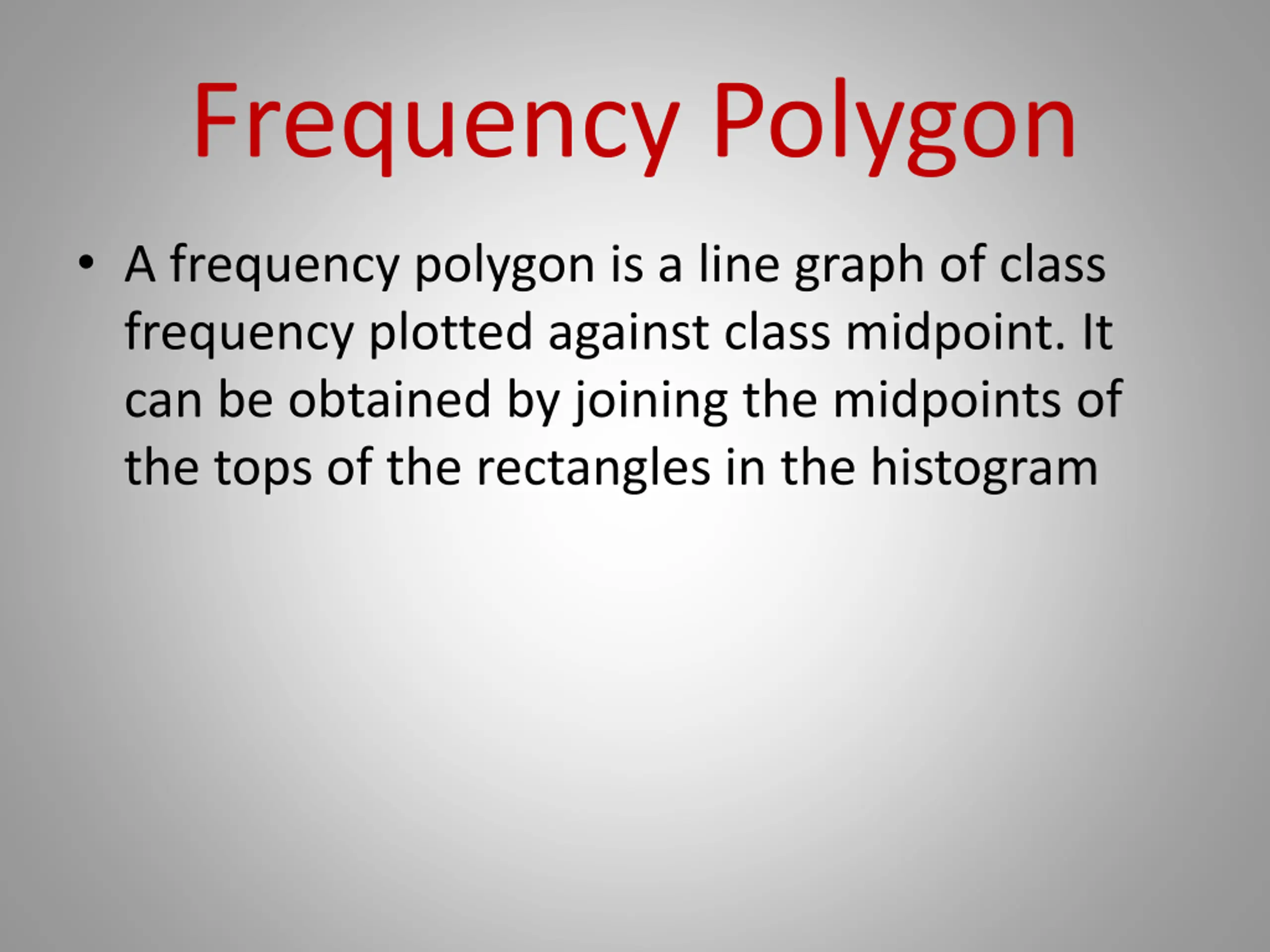 Frequency Polygon

• A frequency polygon is a line graph of class frequency plotted against class midpoint. It can be obtained by joining the midpoints of the tops of the rectangles in the histogram